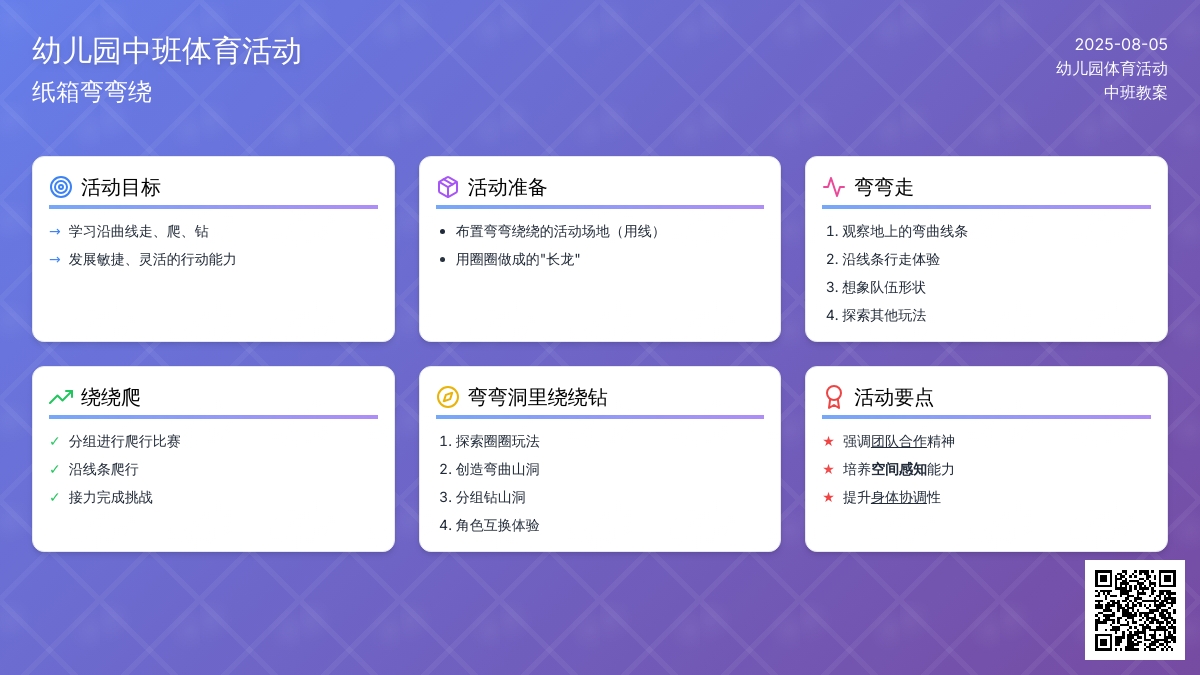 幼儿园中班体育活动
纸箱弯弯绕

2025-08-05
幼儿园体育活动
中班教案

活动目标

→ 学习沿曲线走、爬、钻
→ 发展敏捷、灵活的行动能力

活动准备

• 布置弯弯绕绕的活动场地（用线）
• 用圈圈做成的"长龙"

弯弯走

1. 观察地上的弯曲线条
2. 沿线条行走体验
3. 想象队伍形状
4. 探索其他玩法

绕绕爬

✓ 分组进行爬行比赛
✓ 沿线条爬行
✓ 接力完成挑战

弯弯洞里绕绕钻

1. 探索圈圈玩法
2. 创造弯曲山洞
3. 分组钻山洞
4. 角色互换体验

活动要点

★ 强调团队合作精神
★ 培养空间感知能力
★ 提升身体协调性